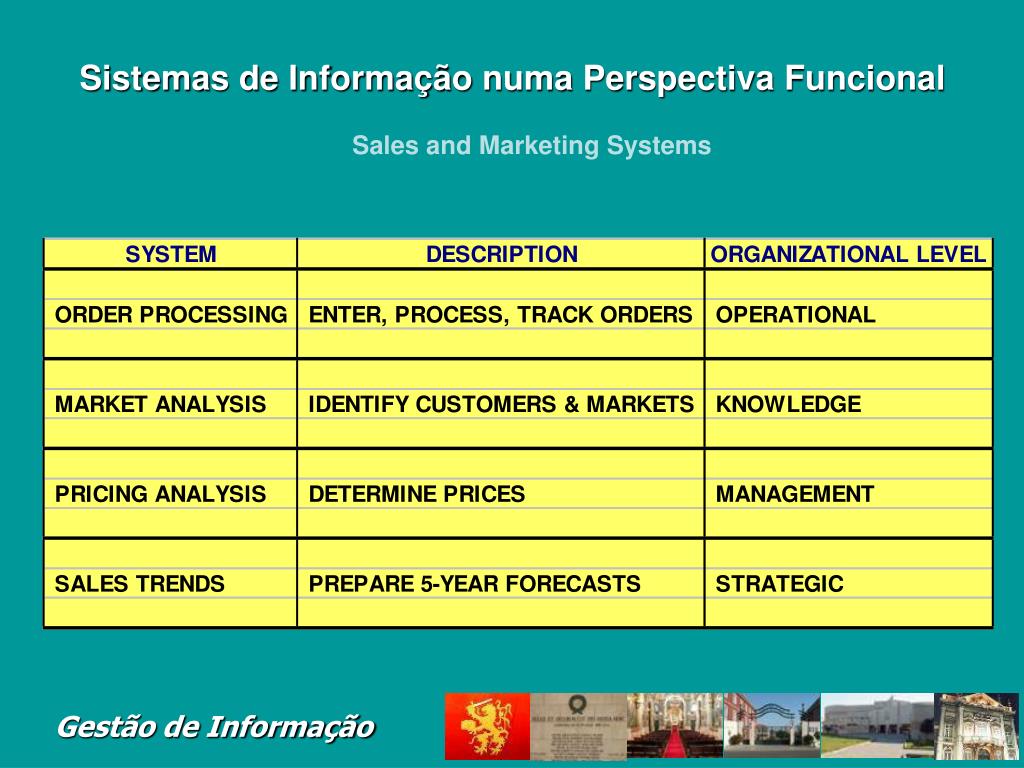 Sistemas de Informação numa Perspectiva Funcional

Sales and Marketing Systems

| SYSTEM | DESCRIPTION | ORGANIZATIONAL LEVEL |
|---|---|---|
| ORDER PROCESSING | ENTER, PROCESS, TRACK ORDERS | OPERATIONAL |
| MARKET ANALYSIS | IDENTIFY CUSTOMERS & MARKETS | KNOWLEDGE |
| PRICING ANALYSIS | DETERMINE PRICES | MANAGEMENT |
| SALES TRENDS | PREPARE 5-YEAR FORECASTS | STRATEGIC |

Gestão de Informação